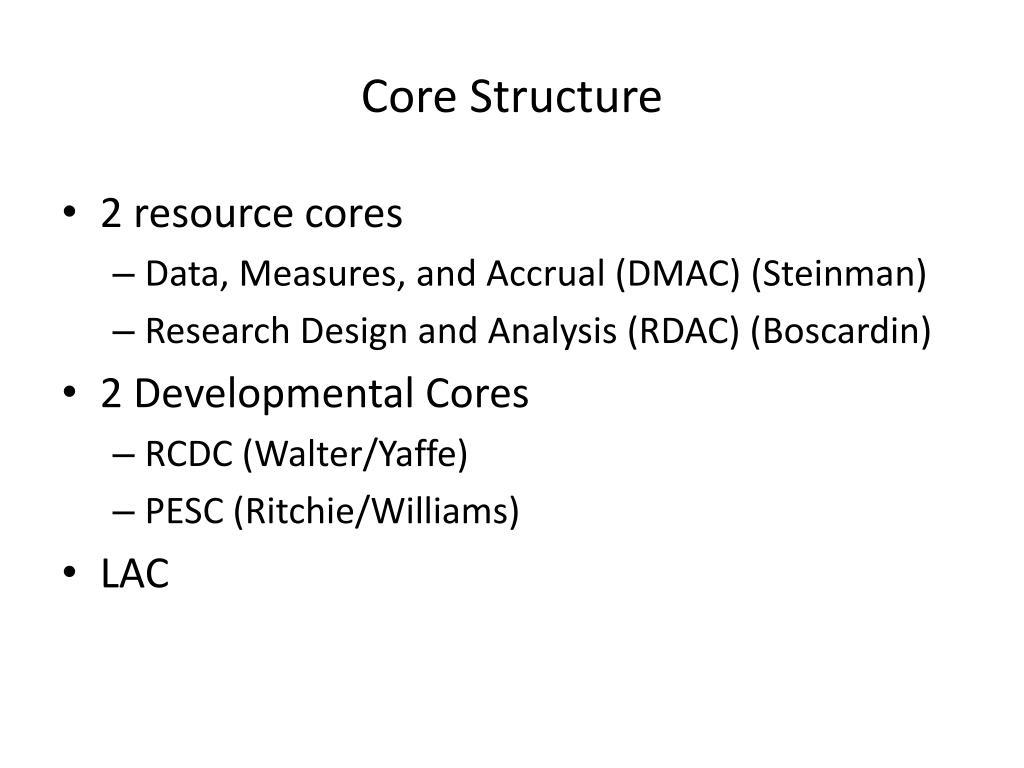 Core Structure

• 2 resource cores
– Data, Measures, and Accrual (DMAC) (Steinman)
– Research Design and Analysis (RDAC) (Boscardin)
• 2 Developmental Cores
– RCDC (Walter/Yaffe)
– PESC (Ritchie/Williams)
• LAC